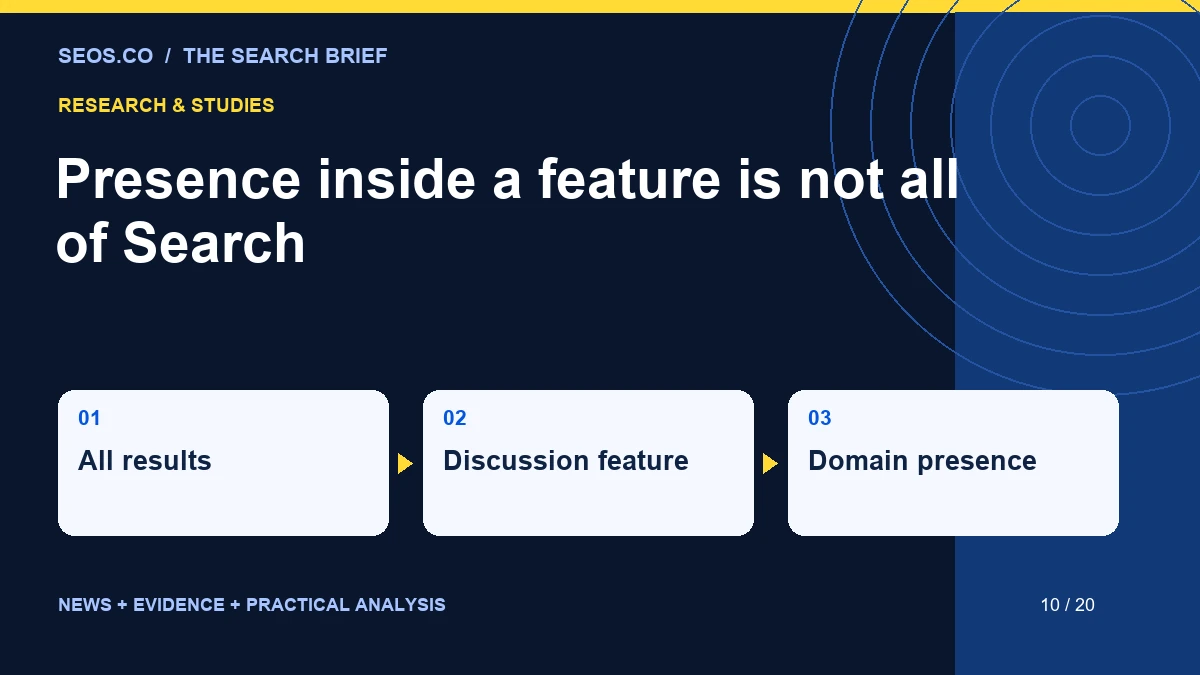 SEOS.CO / THE SEARCH BRIEF

RESEARCH & STUDIES

Presence inside a feature is not all of Search

01
All results

02
Discussion feature

03
Domain presence

NEWS + EVIDENCE + PRACTICAL ANALYSIS

10 / 20